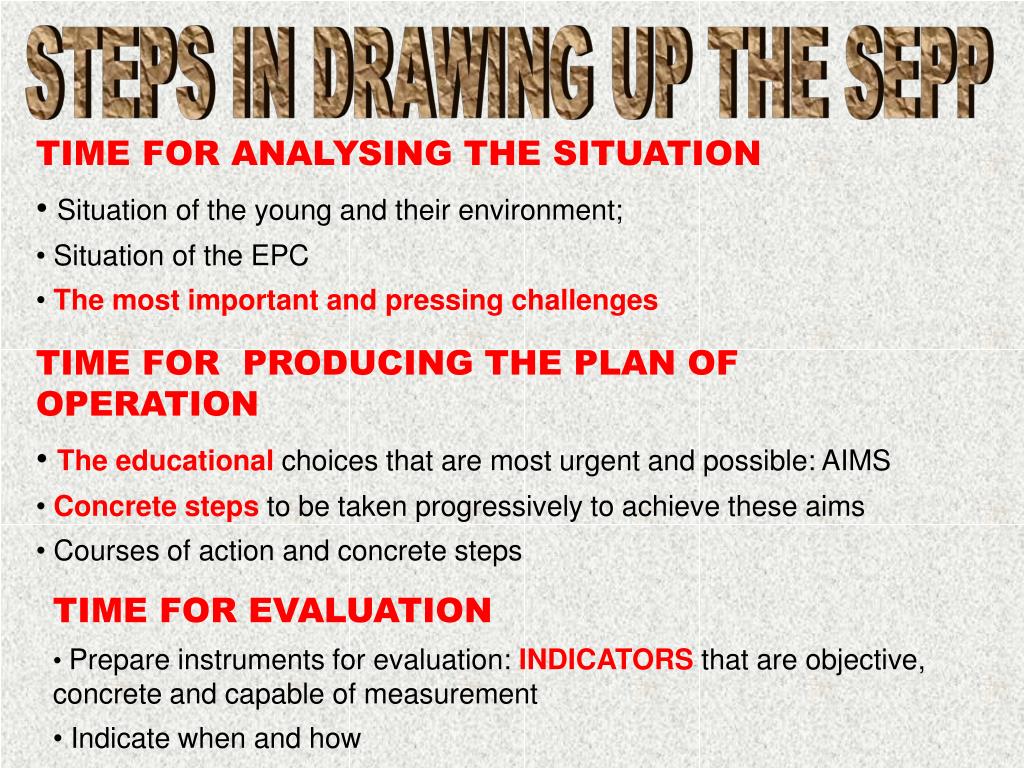 STEPS IN DRAWING UP THE SEPP

TIME FOR ANALYSING THE SITUATION

• Situation of the young and their environment;

• Situation of the EPC

• The most important and pressing challenges

TIME FOR PRODUCING THE PLAN OF OPERATION

• The educational choices that are most urgent and possible: AIMS

• Concrete steps to be taken progressively to achieve these aims

• Courses of action and concrete steps

TIME FOR EVALUATION

• Prepare instruments for evaluation: INDICATORS that are objective, concrete and capable of measurement

• Indicate when and how